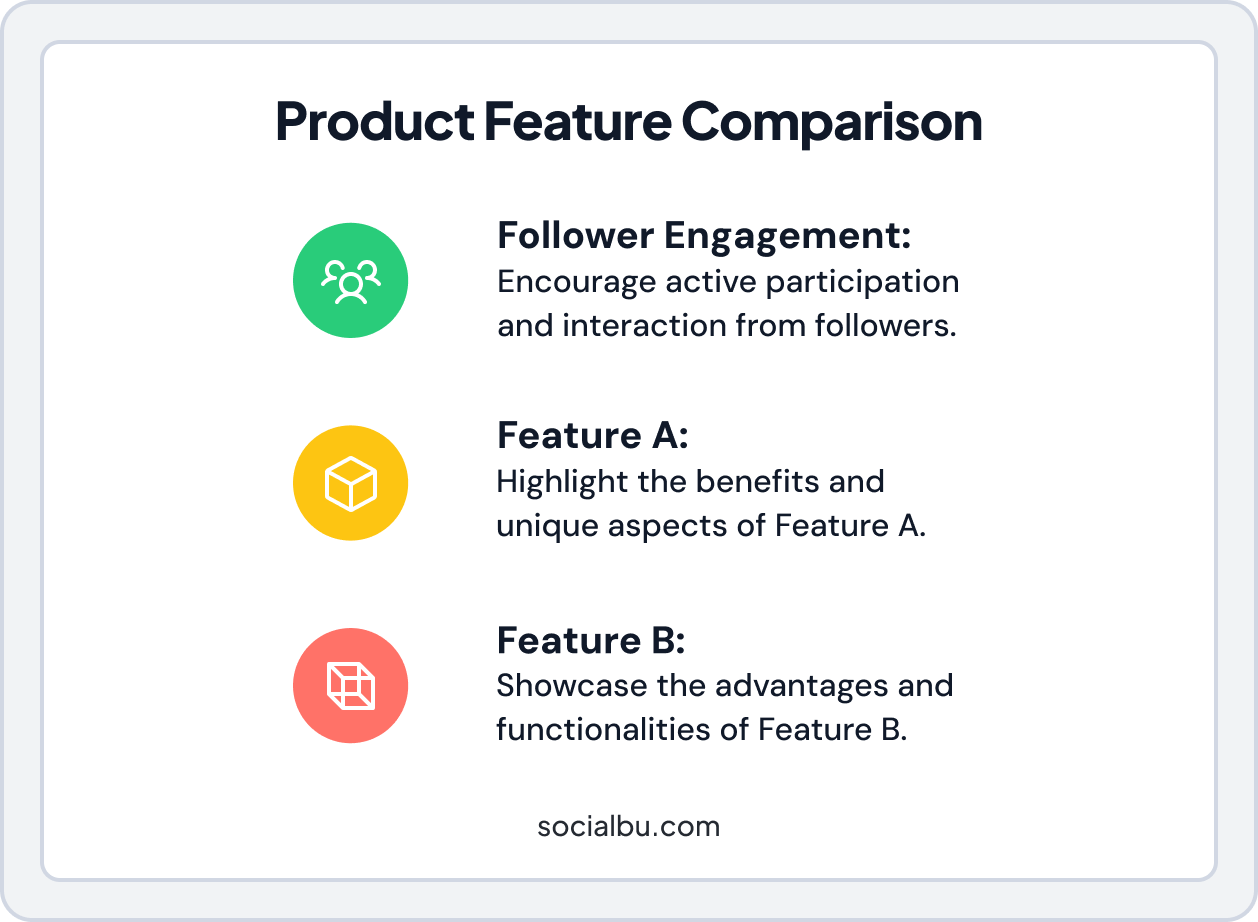 Product Feature Comparison

Follower Engagement:
Encourage active participation and interaction from followers.

Feature A:
Highlight the benefits and unique aspects of Feature A.

Feature B:
Showcase the advantages and functionalities of Feature B.

socialbu.com